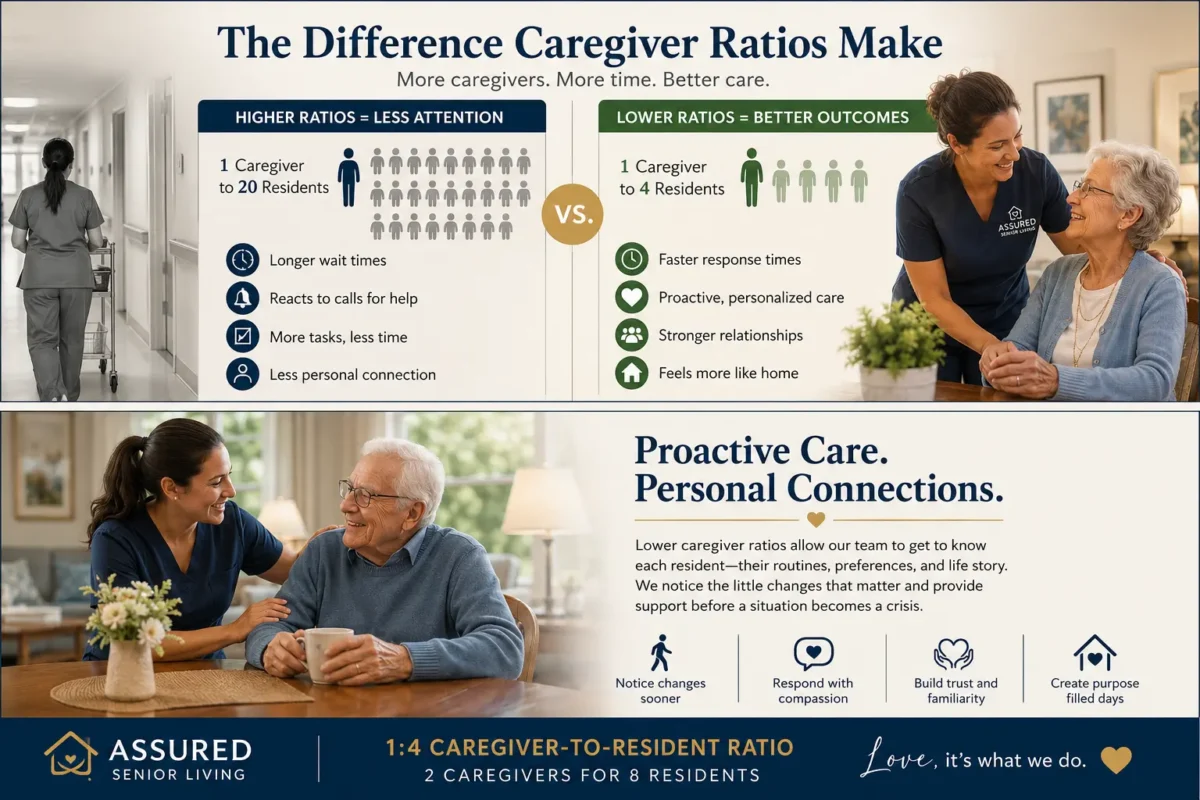 The Difference Caregiver Ratios Make

More caregivers. More time. Better care.

HIGHER RATIOS = LESS ATTENTION

1 Caregiver to 20 Residents

Longer wait times

Reacts to calls for help

More tasks, less time

Less personal connection

VS.

LOWER RATIOS = BETTER OUTCOMES

1 Caregiver to 4 Residents

Faster response times

Proactive, personalized care

Stronger relationships

Feels more like home

ASSURED SENIOR LIVING

Proactive Care. Personal Connections.

Lower caregiver ratios allow our team to get to know each resident—their routines, preferences, and life story. We notice the little changes that matter and provide support before a situation becomes a crisis.

Notice changes sooner

Respond with compassion

Build trust and familiarity

Create purpose filled days

ASSURED SENIOR LIVING

1:4 CAREGIVER-TO-RESIDENT RATIO
2 CAREGIVERS FOR 8 RESIDENTS

Love, it's what we do.